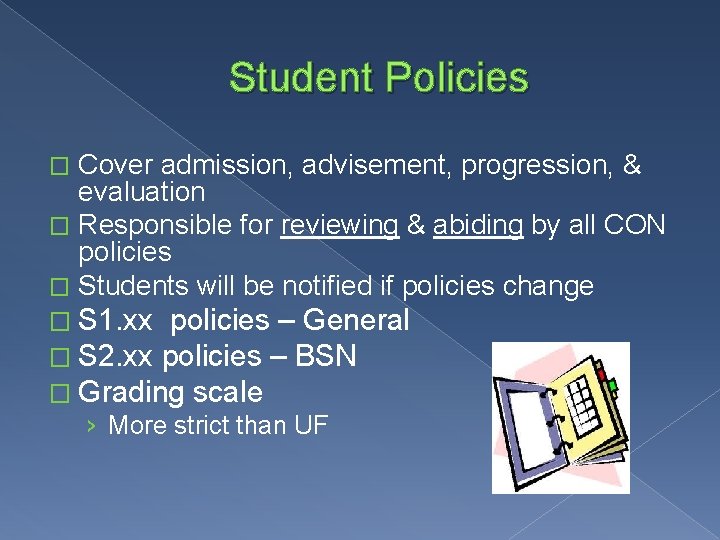 Student Policies

□ Cover admission, advisement, progression, & evaluation
□ Responsible for reviewing & abiding by all CON policies
□ Students will be notified if policies change
□ S1.xx policies – General
□ S2.xx policies – BSN
□ Grading scale
› More strict than UF